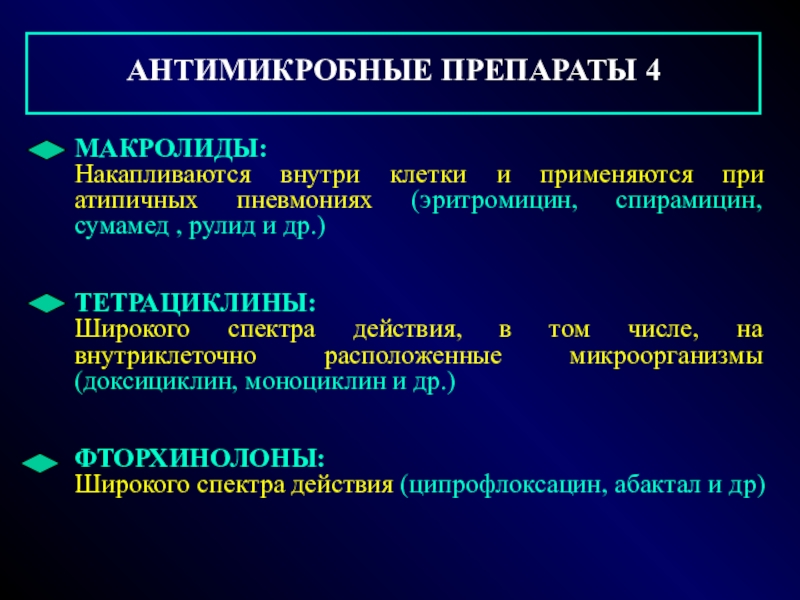 АНТИМИКРОБНЫЕ ПРЕПАРАТЫ 4

МАКРОЛИДЫ:
Накапливаются внутри клетки и применяются при атипичных пневмониях (эритромицин, спирамицин, сумамед , рулид и др.)

ТЕТРАЦИКЛИНЫ:
Широкого спектра действия, в том числе, на внутриклеточно расположенные микроорганизмы (доксициклин, моноциклин и др.)

ФТОРХИНОЛОНЫ:
Широкого спектра действия (ципрофлоксацин, абактал и др)